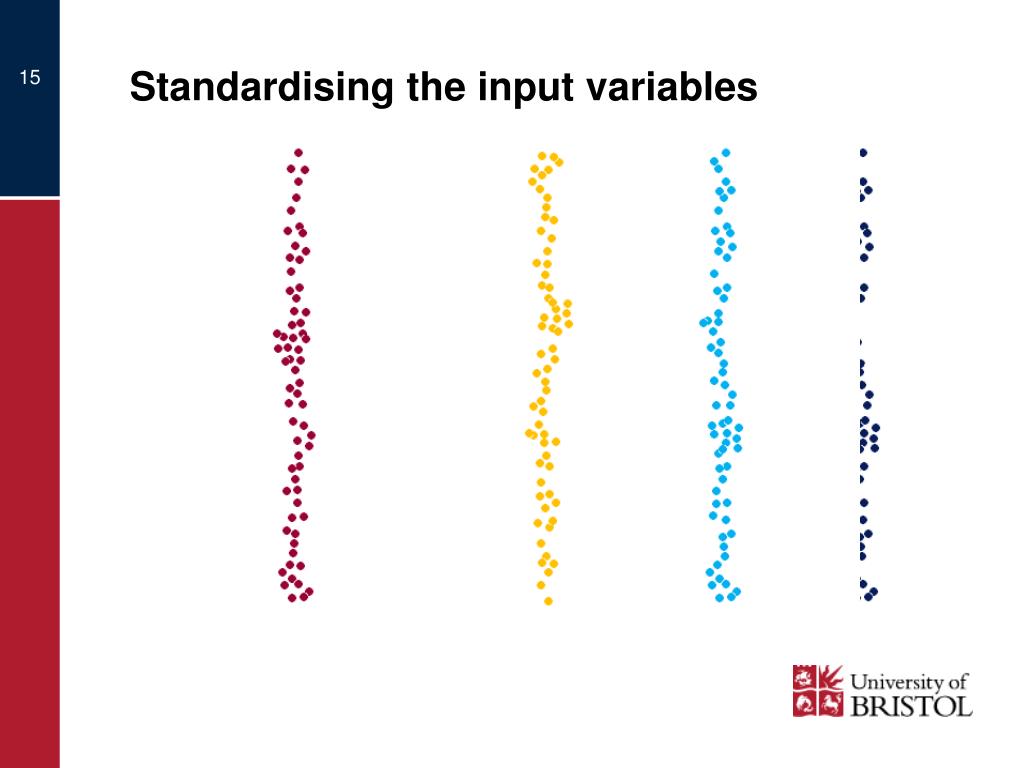 15

Standardising the input variables

University of
BRISTOL